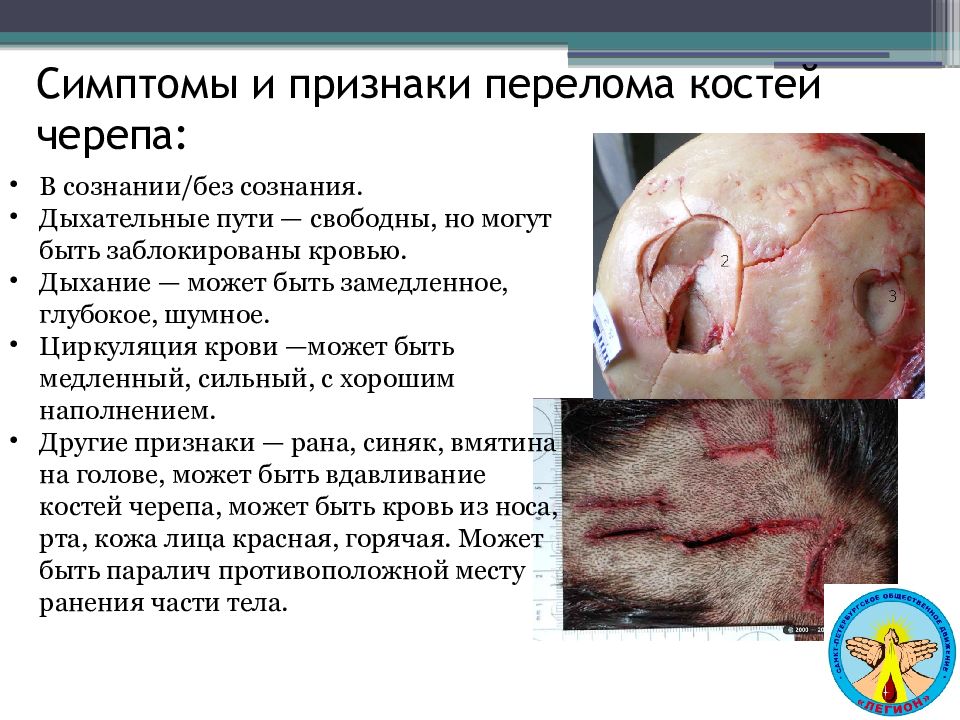 Симптомы и признаки перелома костей черепа:

• В сознании/без сознания.
• Дыхательные пути — свободны, но могут быть заблокированы кровью.
• Дыхание — может быть замедленное, глубокое, шумное.
• Циркуляция крови —может быть медленный, сильный, с хорошим наполнением.
• Другие признаки — рана, синяк, вмятина на голове, может быть вдавливание костей черепа, может быть кровь из носа, рта, кожа лица красная, горячая. Может быть паралич противоположной месту ранения части тела.

2
3

САНКТ-ПЕТЕРБУРГСКОЕ ОБЩЕСТВЕННОЕ ДВИЖЕНИЕ «ЛЕГИОН»